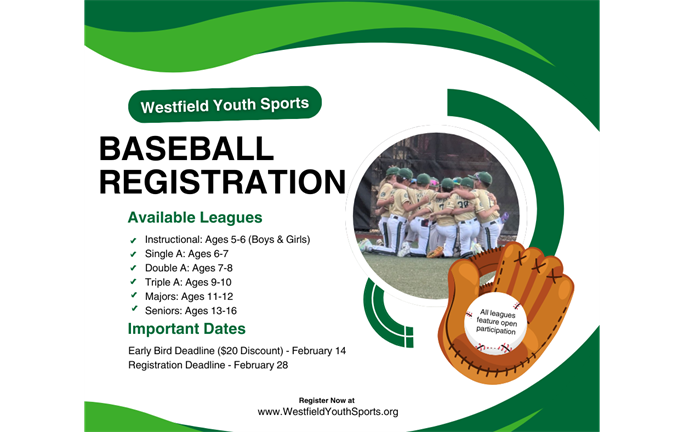 Westfield Youth Sports

BASEBALL REGISTRATION

Available Leagues

✔ Instructional: Ages 5-6 (Boys & Girls)
✔ Single A: Ages 6-7
✔ Double A: Ages 7-8
✔ Triple A: Ages 9-10
✔ Majors: Ages 11-12
✔ Seniors: Ages 13-16

Important Dates

Early Bird Deadline ($20 Discount) - February 14
Registration Deadline - February 28

All leagues feature open participation

Register Now at
www.WestfieldYouthSports.org